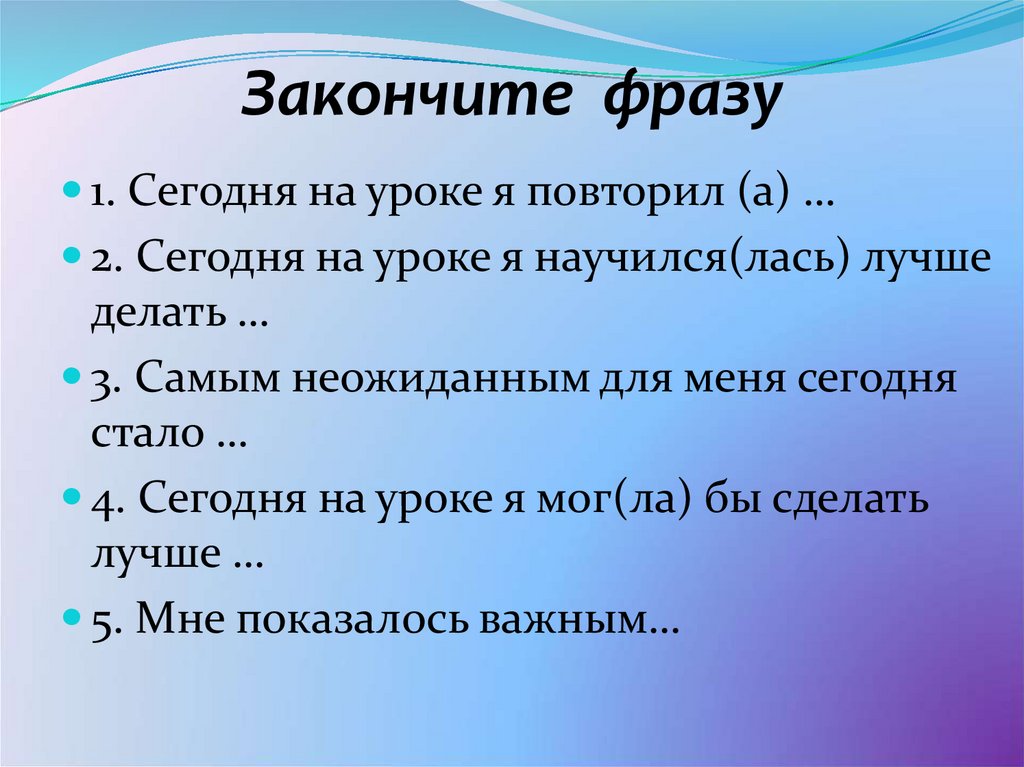 Закончите фразу

1. Сегодня на уроке я повторил (а) …

2. Сегодня на уроке я научился(лась) лучше делать …

3. Самым неожиданным для меня сегодня стало …

4. Сегодня на уроке я мог(ла) бы сделать лучше …

5. Мне показалось важным…